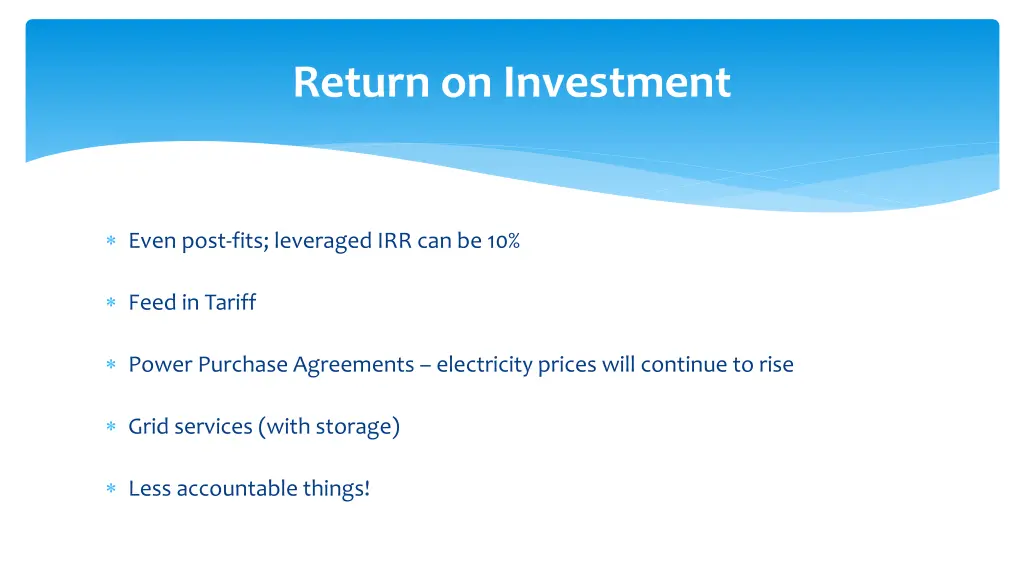 Return on Investment

* Even post-fits; leveraged IRR can be 10%

* Feed in Tariff

* Power Purchase Agreements – electricity prices will continue to rise

* Grid services (with storage)

* Less accountable things!